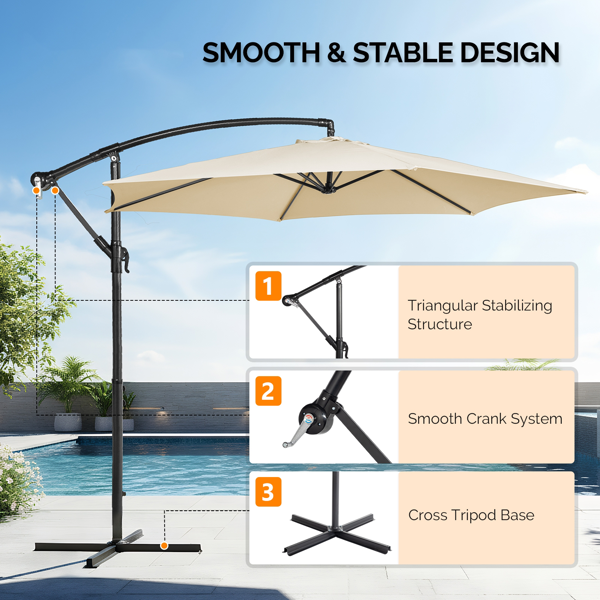 SMOOTH & STABLE DESIGN

1

Triangular Stabilizing Structure

2

Smooth Crank System

3

Cross Tripod Base